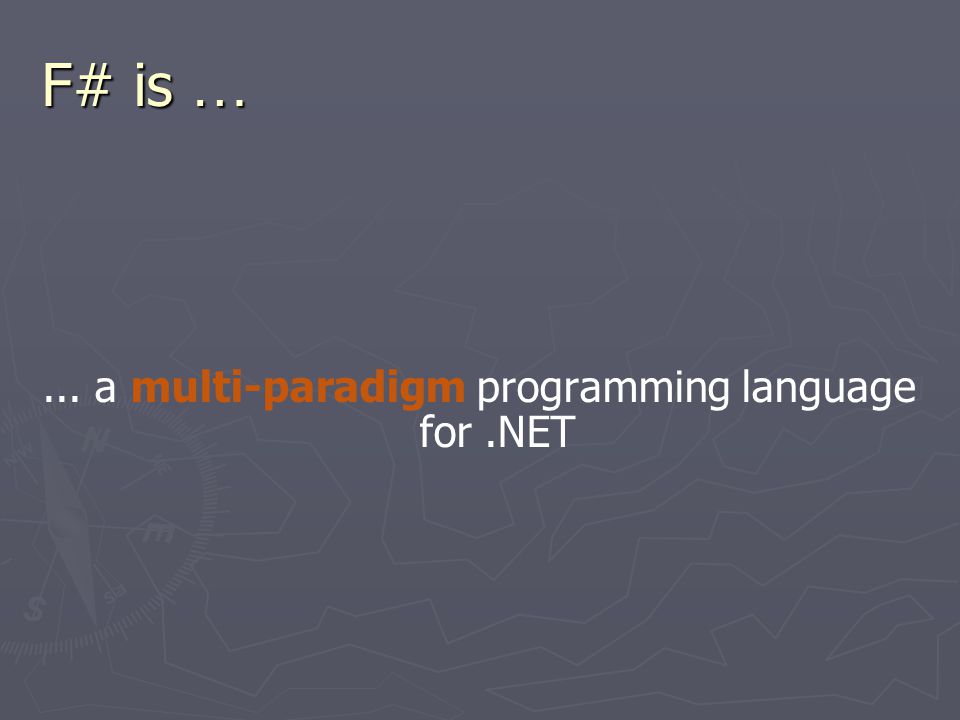 F# is …

... a multi-paradigm programming language for .NET